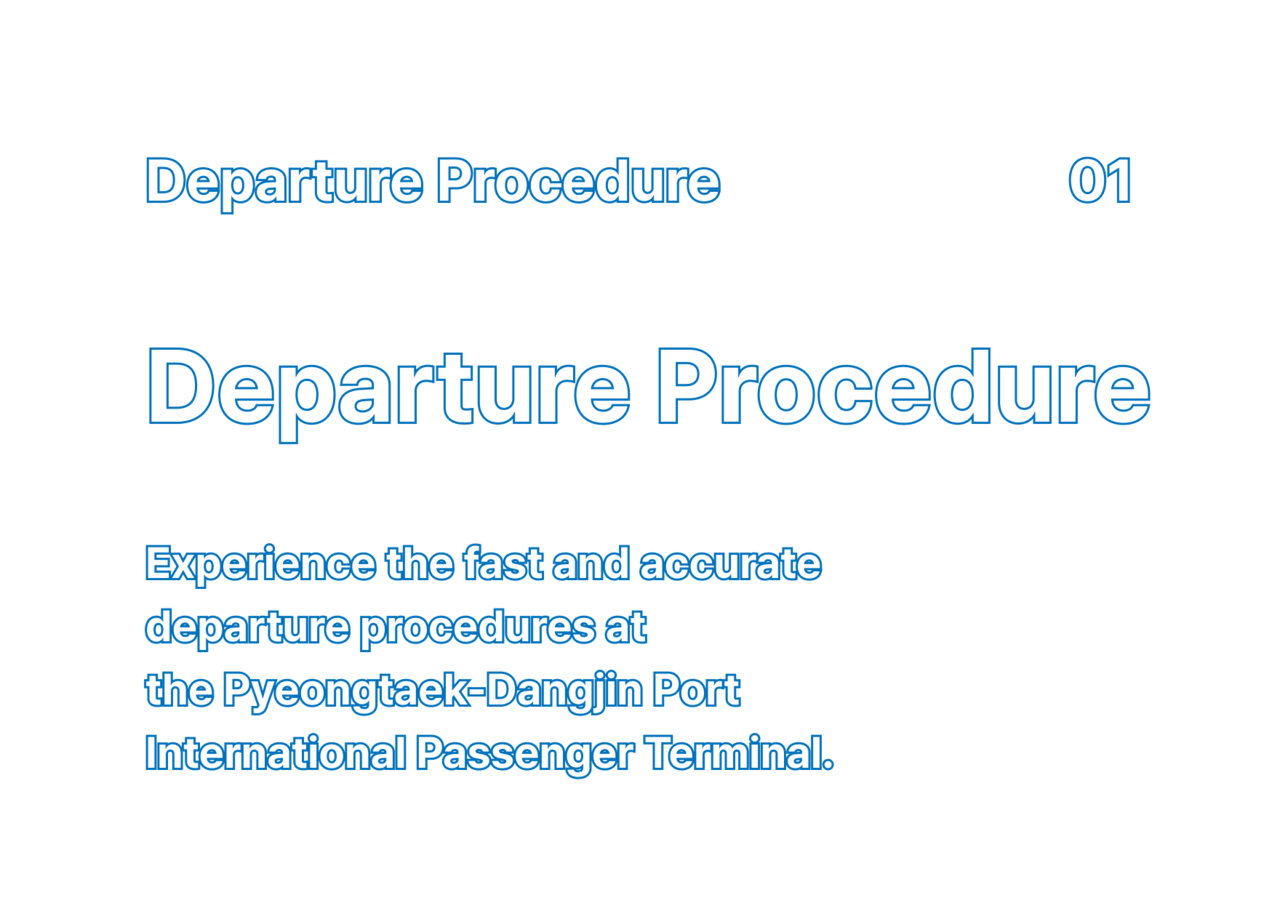 Departure Procedure 01

Departure Procedure

Experience the fast and accurate departure procedures at the Pyeongtaek-Dangjin Port International Passenger Terminal.